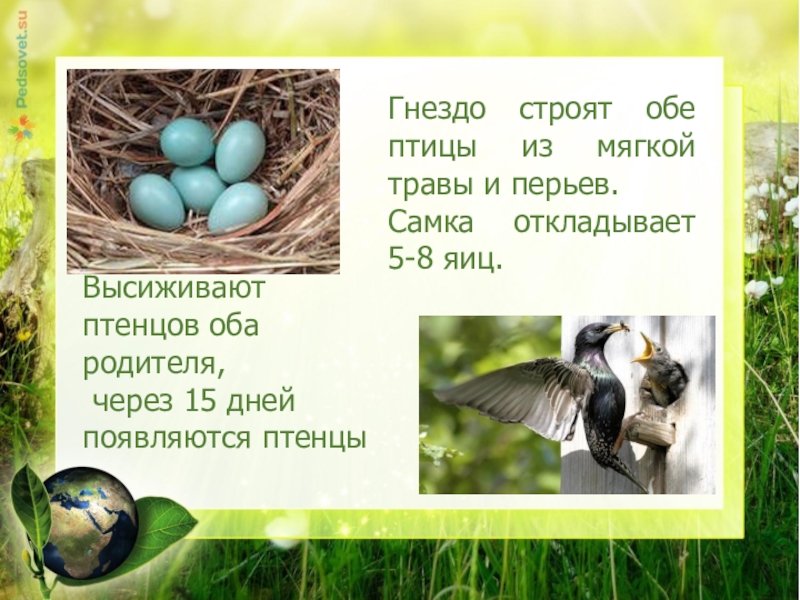 Pedsovet.su

Гнездо строят обе птицы из мягкой травы и перьев.
Самка откладывает 5-8 яиц.

Высиживают птенцов оба родителя,
через 15 дней появляются птенцы